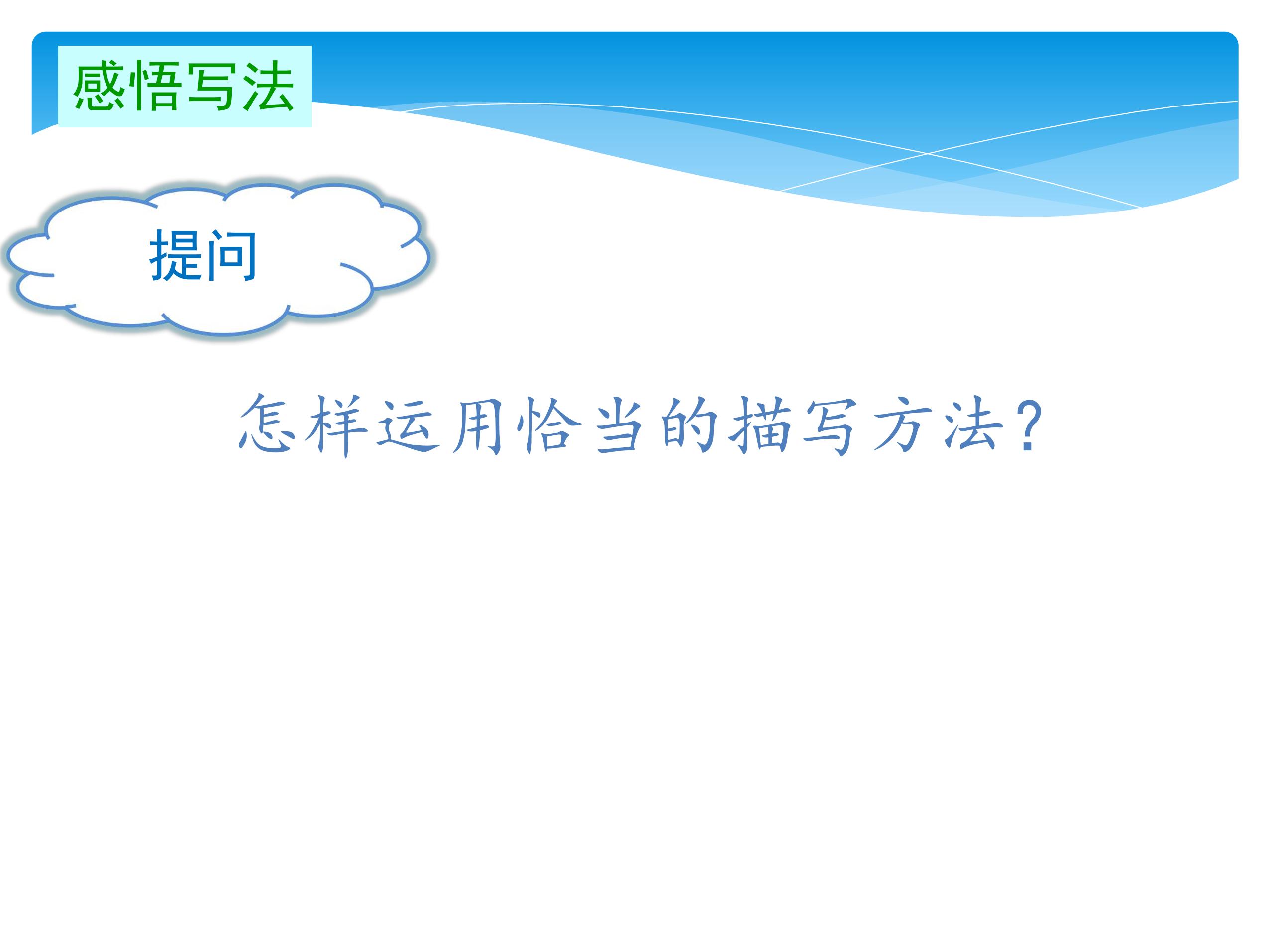 感悟写法

提问

怎样运用恰当的描写方法?